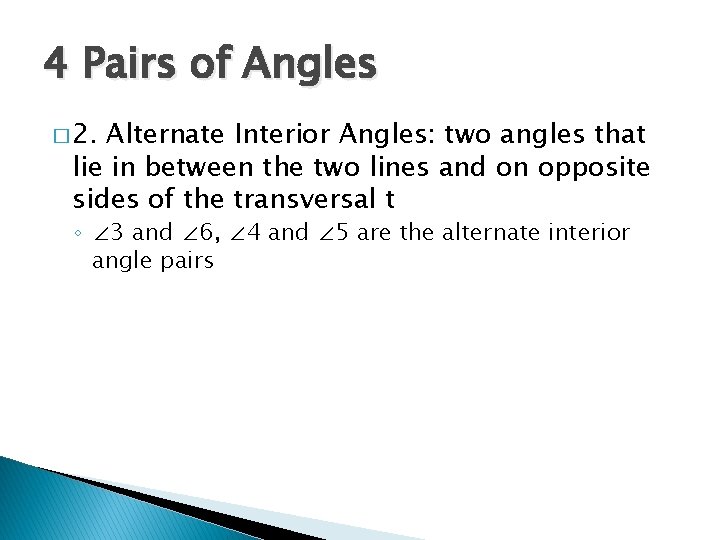 4 Pairs of Angles

□ 2. Alternate Interior Angles: two angles that lie in between the two lines and on opposite sides of the transversal t

◦ $\angle 3$ and $\angle 6$, $\angle 4$ and $\angle 5$ are the alternate interior angle pairs